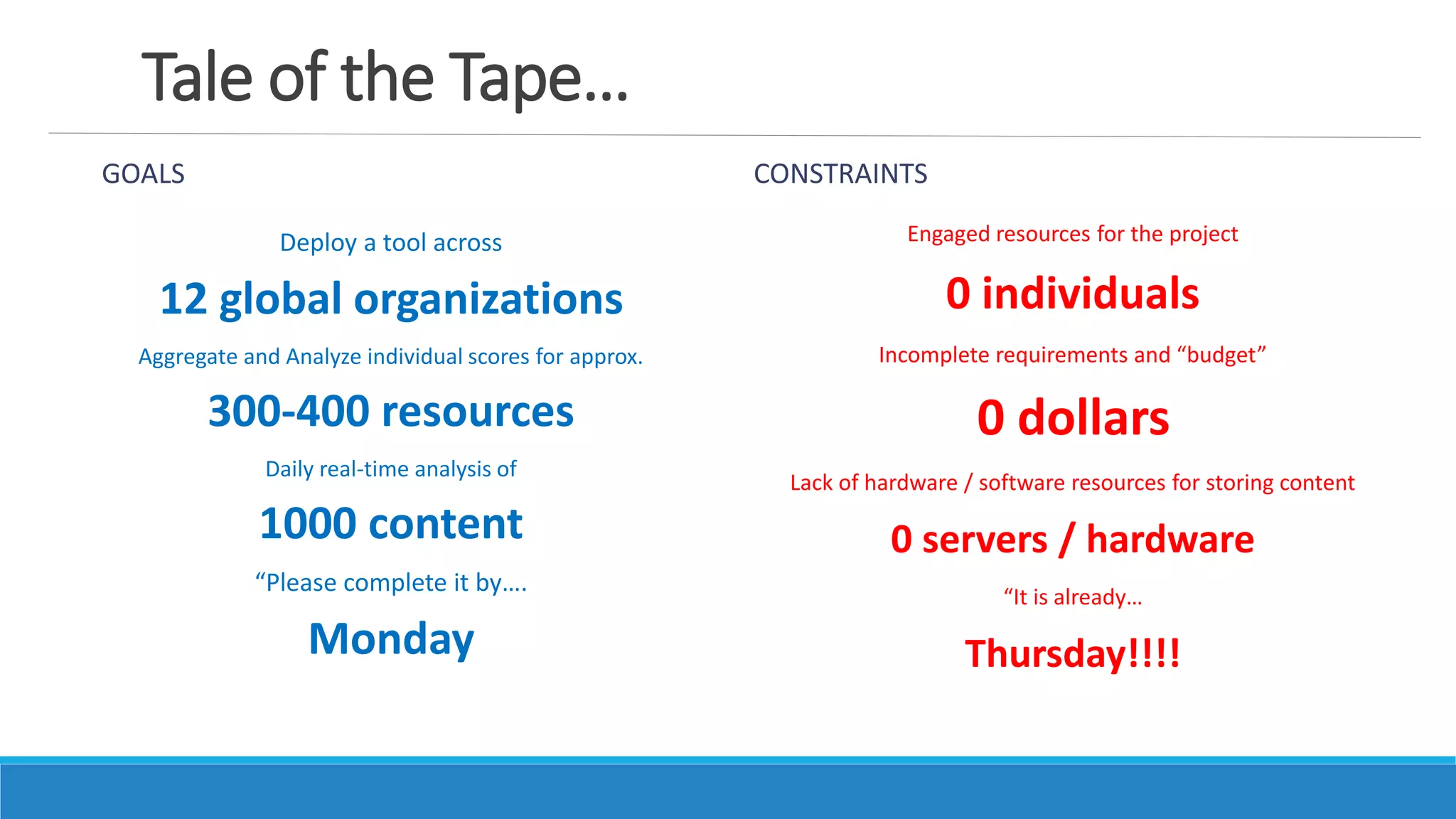 Tale of the Tape…

GOALS

Deploy a tool across

12 global organizations

Aggregate and Analyze individual scores for approx.

300-400 resources

Daily real-time analysis of

1000 content

“Please complete it by….

Monday

CONSTRAINTS

Engaged resources for the project

0 individuals

Incomplete requirements and “budget”

0 dollars

Lack of hardware / software resources for storing content

0 servers / hardware

“It is already…

Thursday!!!!